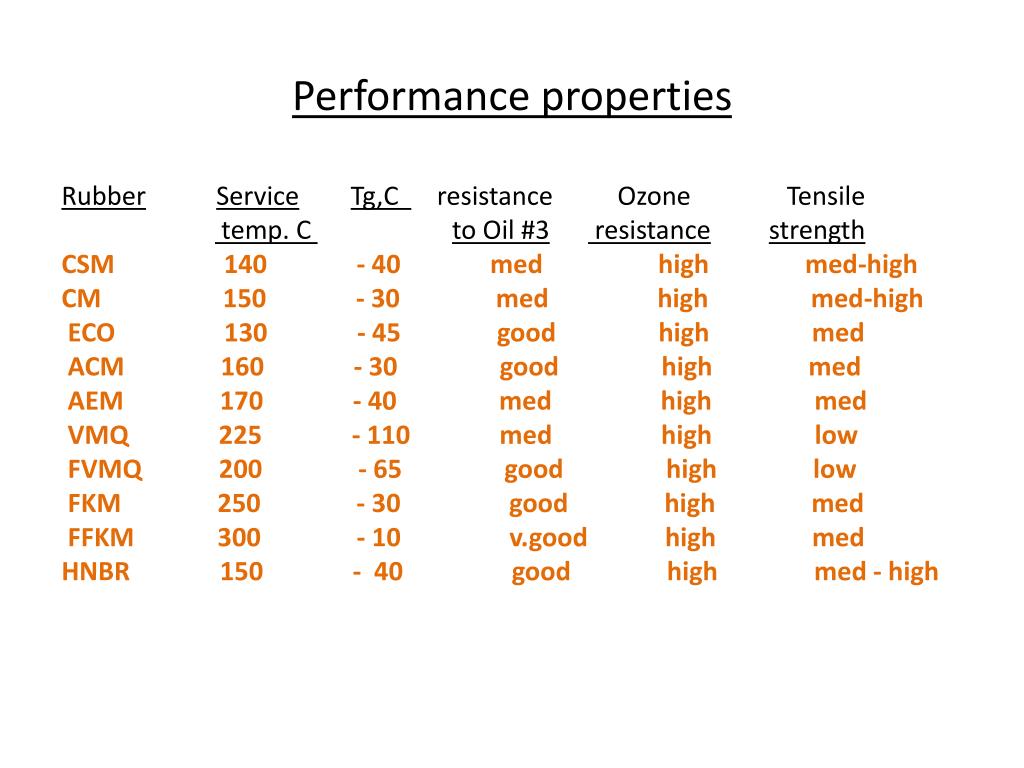 Performance properties

| Rubber | Service temp. C | Tg,C | resistance to Oil #3 | Ozone resistance | Tensile strength |
|---|---|---|---|---|---|
| CSM | 140 | - 40 | med | high | med-high |
| CM | 150 | - 30 | med | high | med-high |
| ECO | 130 | - 45 | good | high | med |
| ACM | 160 | - 30 | good | high | med |
| AEM | 170 | - 40 | med | high | med |
| VMQ | 225 | - 110 | med | high | low |
| FVMQ | 200 | - 65 | good | high | low |
| FKM | 250 | - 30 | good | high | med |
| FFKM | 300 | - 10 | v.good | high | med |
| HNBR | 150 | - 40 | good | high | med - high |